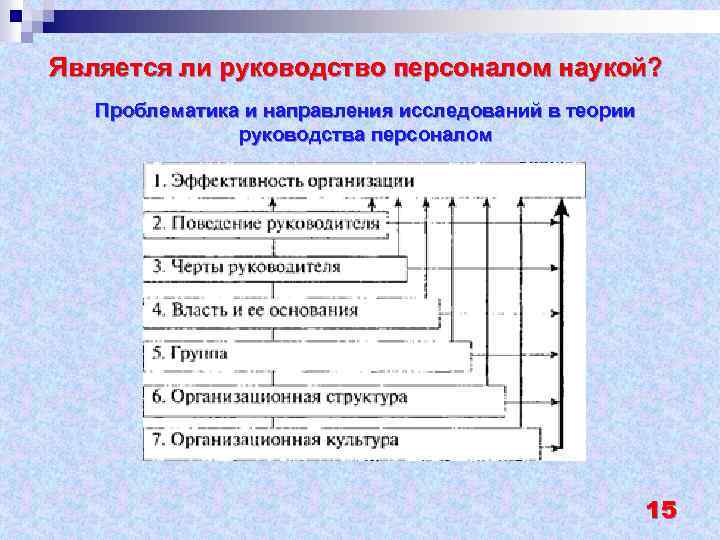 Является ли руководство персоналом наукой?

Проблематика и направления исследований в теории руководства персоналом

1. Эффективность организации

2. Поведение руководителя

3. Черты руководителя

4. Власть и ее основания

5. Группа

6. Организационная структура

7. Организационная культура

15